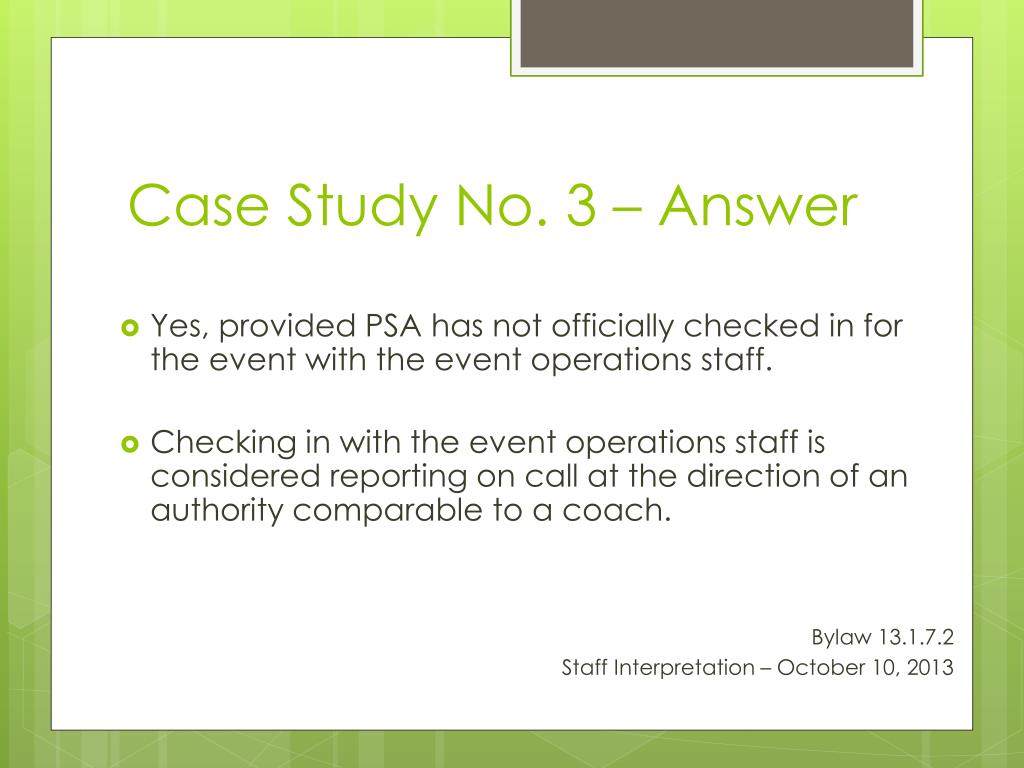 Case Study No. 3 – Answer

Yes, provided PSA has not officially checked in for the event with the event operations staff.

Checking in with the event operations staff is considered reporting on call at the direction of an authority comparable to a coach.

Bylaw 13.1.7.2
Staff Interpretation – October 10, 2013